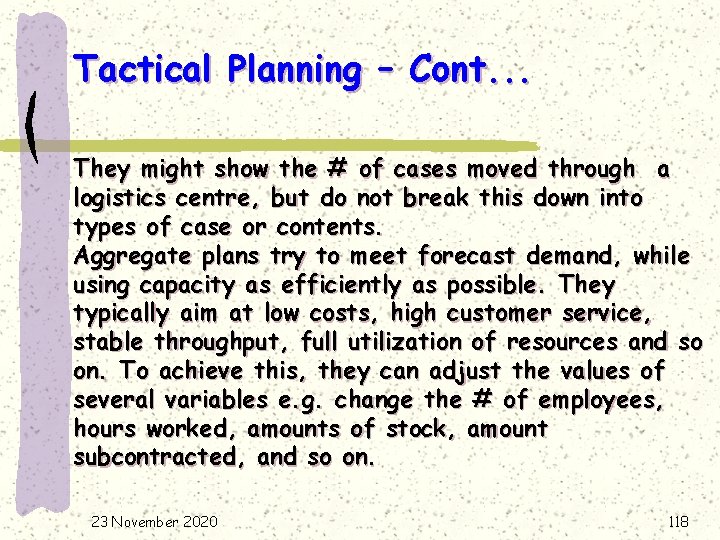 Tactical Planning – Cont...

They might show the # of cases moved through a logistics centre, but do not break this down into types of case or contents.
Aggregate plans try to meet forecast demand, while using capacity as efficiently as possible. They typically aim at low costs, high customer service, stable throughput, full utilization of resources and so on. To achieve this, they can adjust the values of several variables e.g. change the # of employees, hours worked, amounts of stock, amount subcontracted, and so on.

23 November 2020

118